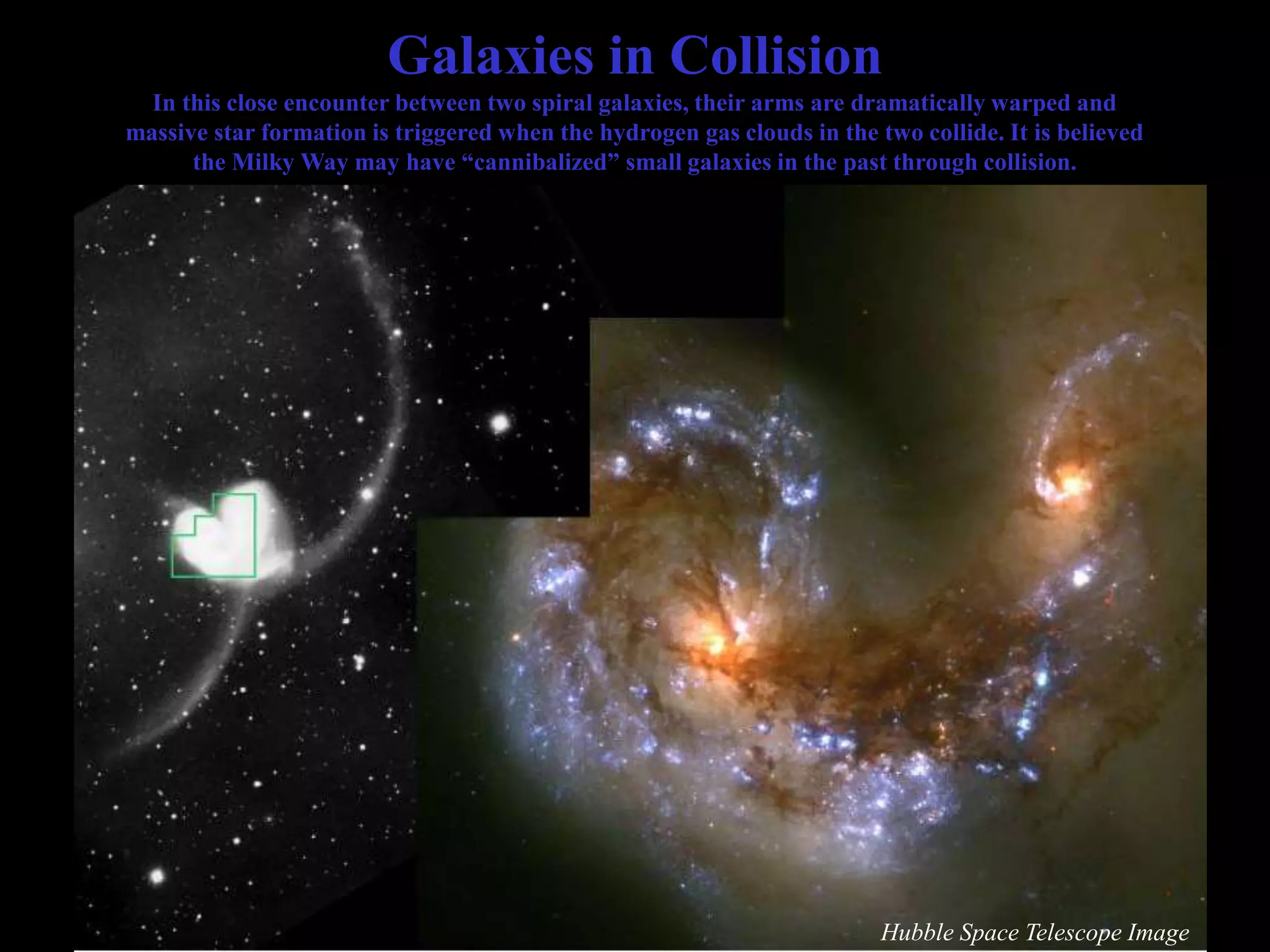 Galaxies in Collision

In this close encounter between two spiral galaxies, their arms are dramatically warped and massive star formation is triggered when the hydrogen gas clouds in the two collide. It is believed the Milky Way may have “cannibalized” small galaxies in the past through collision.

Hubble Space Telescope Image